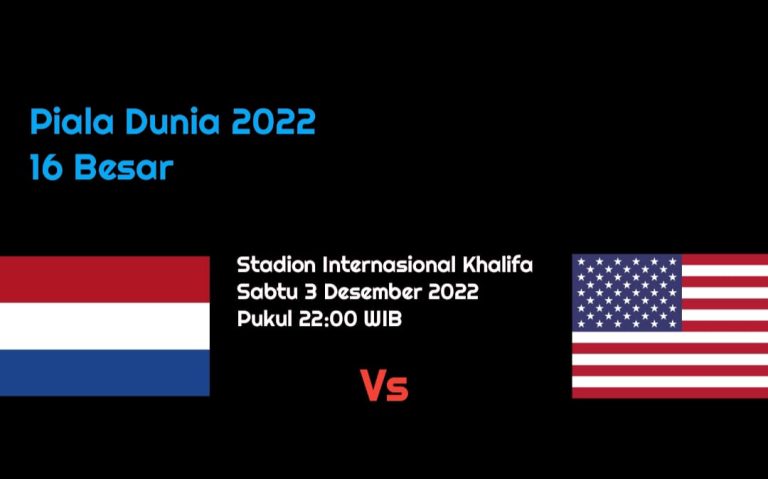 Piala Dunia 2022
16 Besar

Stadion Internasional Khalifa
Sabtu 3 Desember 2022
Pukul 22:00 WIB

Vs